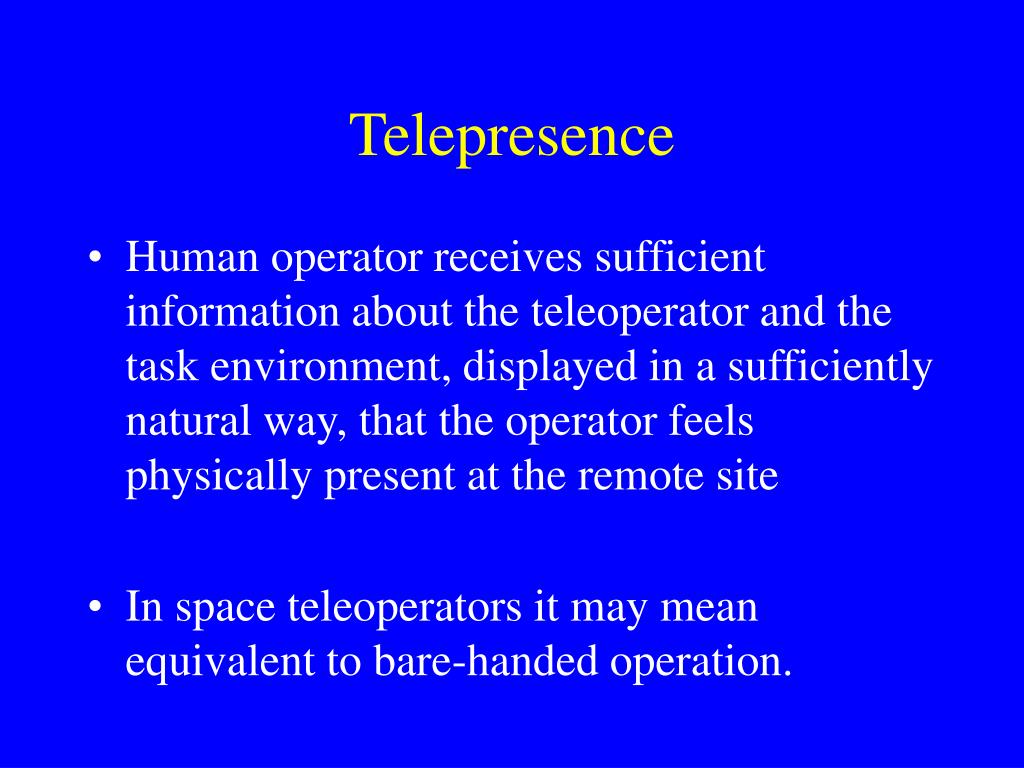 Telepresence

• Human operator receives sufficient information about the teleoperator and the task environment, displayed in a sufficiently natural way, that the operator feels physically present at the remote site

• In space teleoperators it may mean equivalent to bare-handed operation.